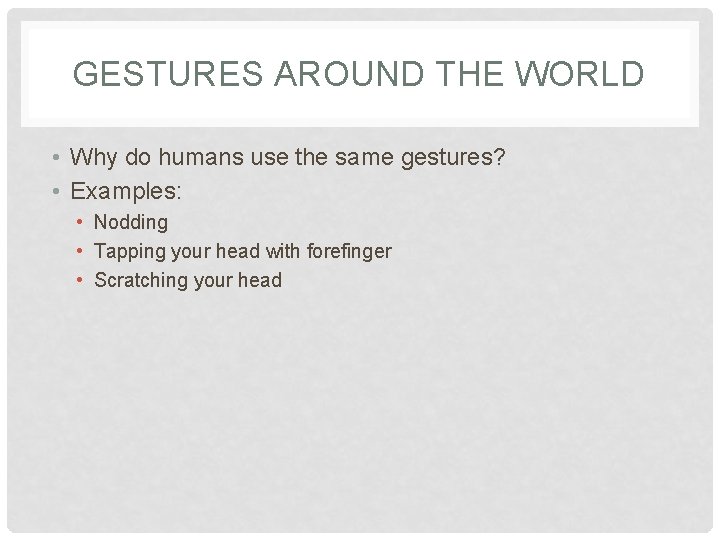 GESTURES AROUND THE WORLD

• Why do humans use the same gestures?
• Examples:
  • Nodding
  • Tapping your head with forefinger
  • Scratching your head